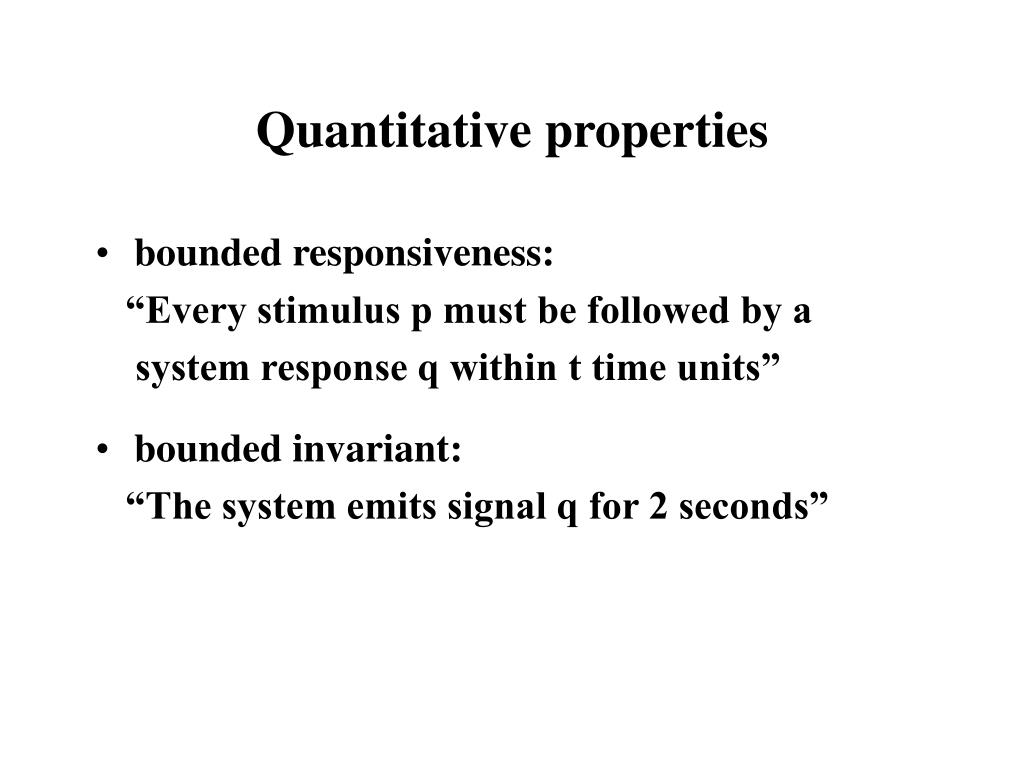 Quantitative properties

• bounded responsiveness:
“Every stimulus p must be followed by a system response q within t time units”

• bounded invariant:
“The system emits signal q for 2 seconds”